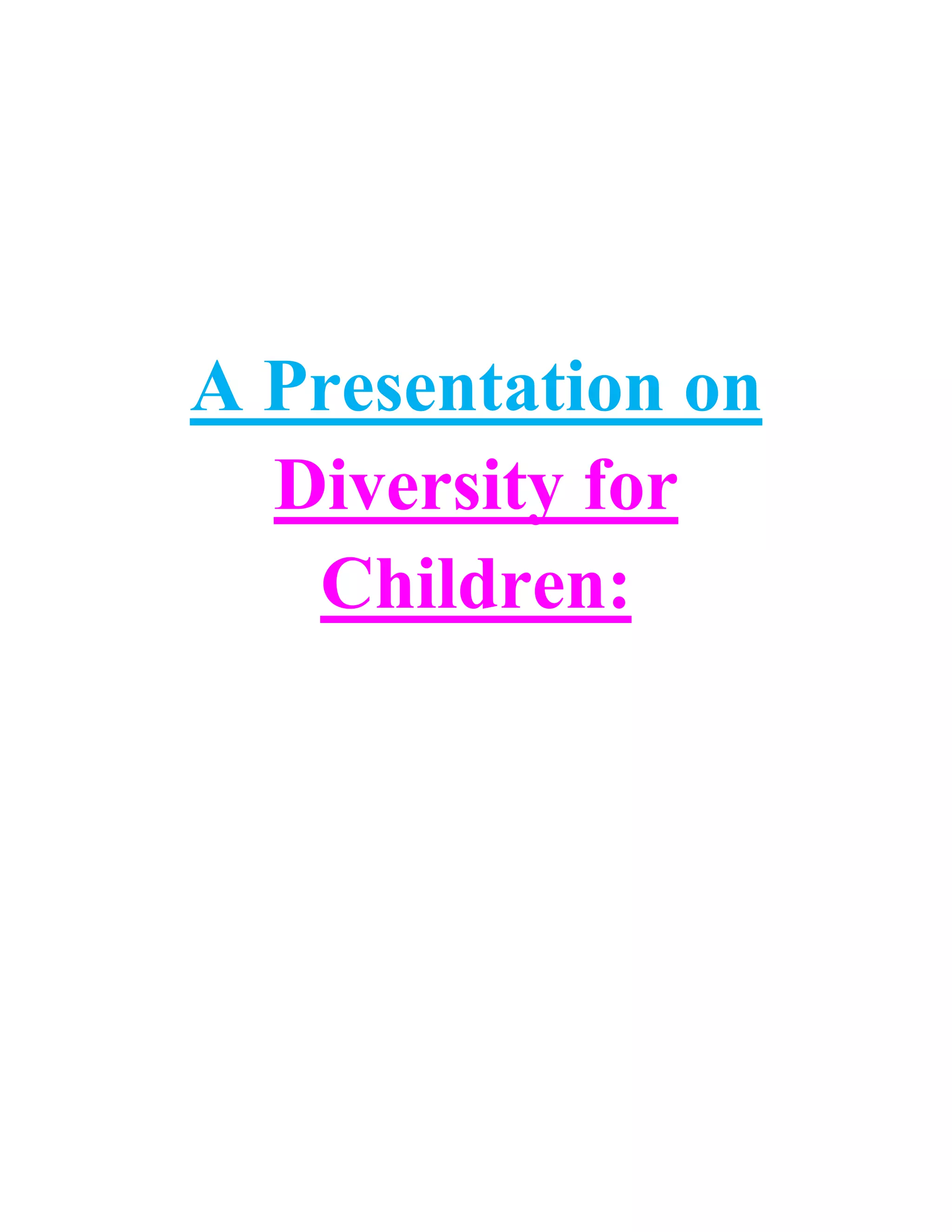 A Presentation on
Diversity for Children: